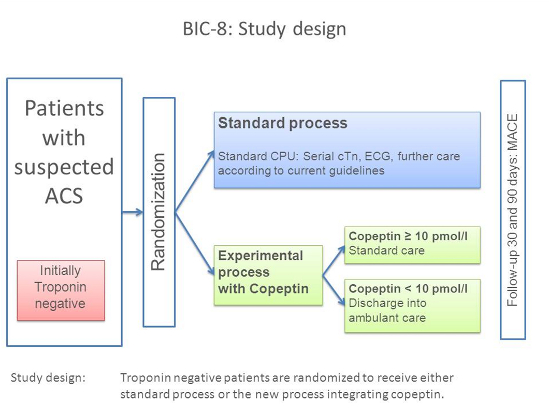 BIC-8: Study design

Patients with suspected ACS

Initially Troponin negative

Randomization

Standard process

Standard CPU: Serial cTn, ECG, further care according to current guidelines

Experimental process with Copeptin

Copeptin ≥ 10 pmol/l
Standard care

Copeptin < 10 pmol/l
Discharge into ambulant care

Follow-up 30 and 90 days: MACE

Study design: Troponin negative patients are randomized to receive either standard process or the new process integrating copeptin.